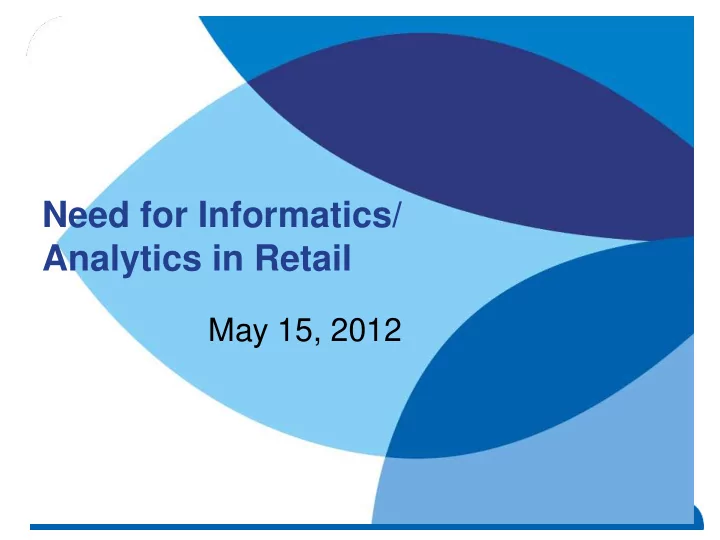 Need for Informatics/
Analytics in Retail

May 15, 2012